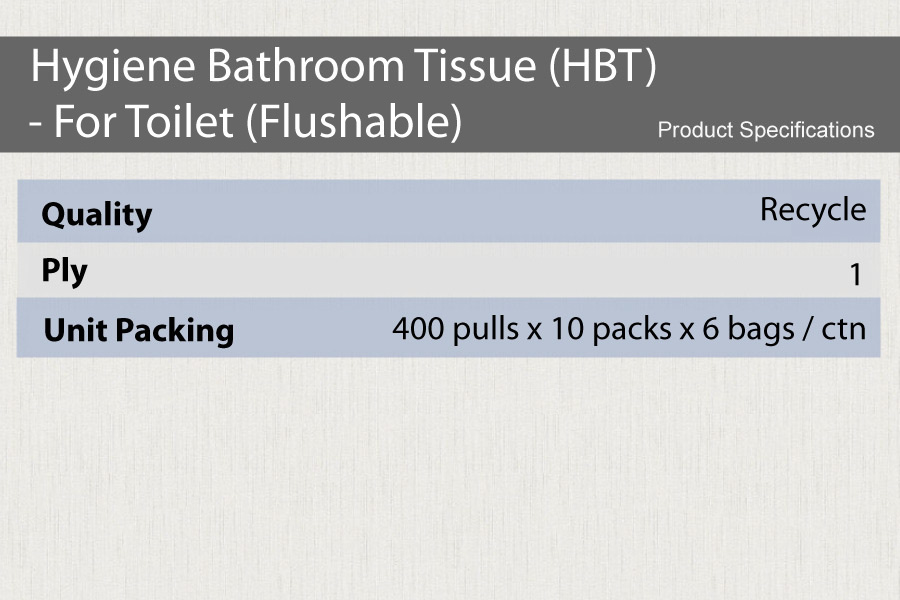 Hygiene Bathroom Tissue (HBT)
- For Toilet (Flushable)

Product Specifications

| Quality | Recycle |
|---|---|
| Ply | 1 |
| Unit Packing | 400 pulls x 10 packs x 6 bags / ctn |